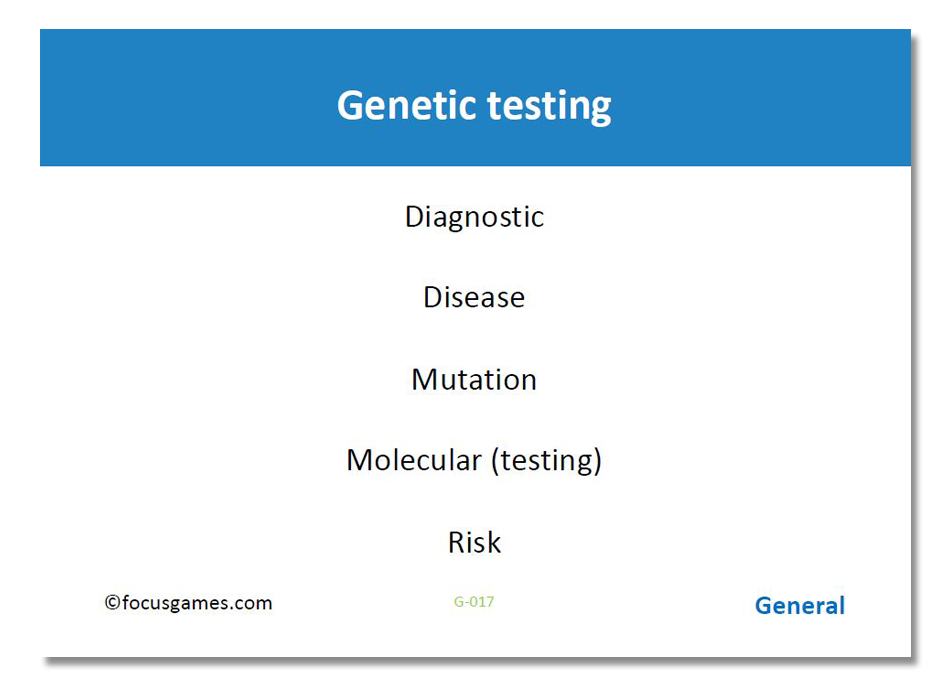 Genetic testing

Diagnostic

Disease

Mutation

Molecular (testing)

Risk

©focusgames.com

G-017

General